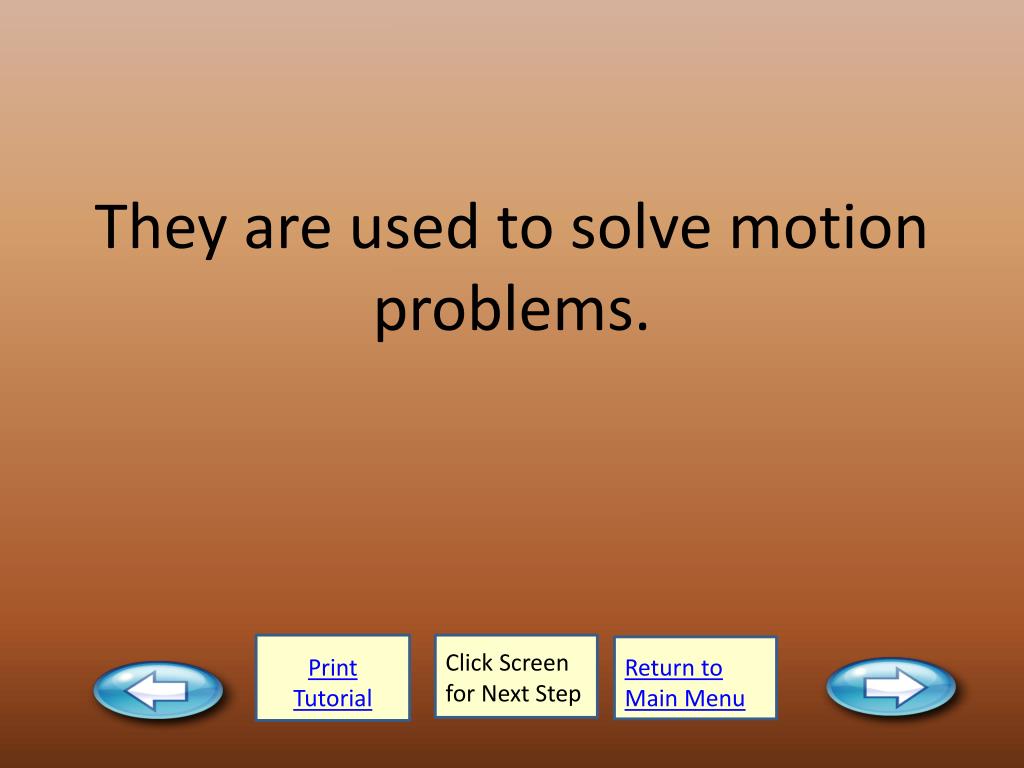 They are used to solve motion problems.

Print Tutorial

Click Screen for Next Step

Return to Main Menu